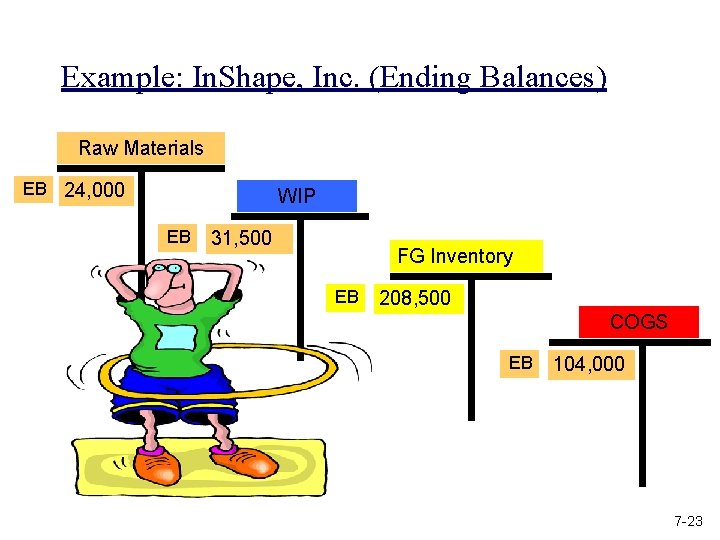 Example: InShape, Inc. (Ending Balances)

Raw Materials

EB 24,000

WIP

EB 31,500

FG Inventory

EB 208,500

COGS

EB 104,000

7-23